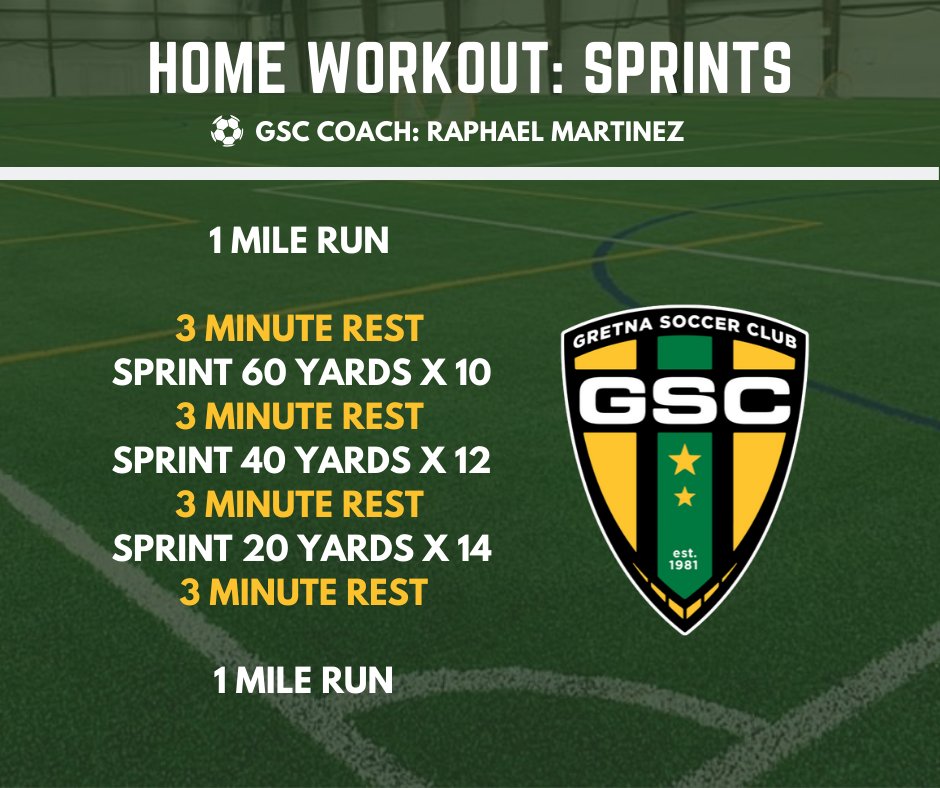 HOME WORKOUT: SPRINTS

GSC COACH: RAPHAEL MARTINEZ

1 MILE RUN

3 MINUTE REST
SPRINT 60 YARDS X 10
3 MINUTE REST
SPRINT 40 YARDS X 12
3 MINUTE REST
SPRINT 20 YARDS X 14
3 MINUTE REST

1 MILE RUN

GRETNA SOCCER CLUB
GSC
est. 1981